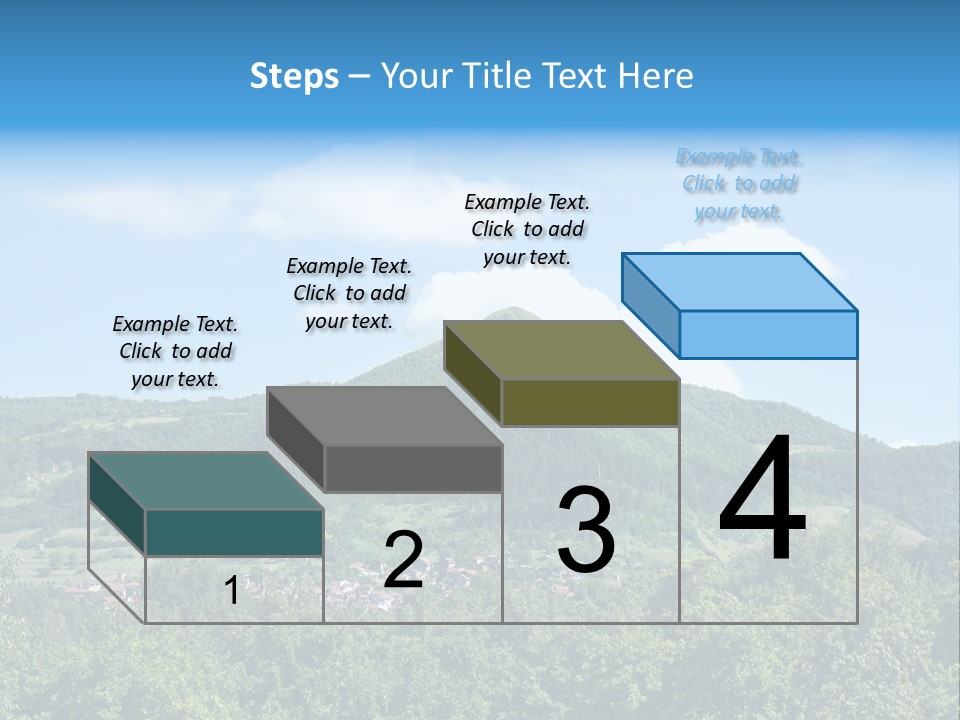 Steps – Your Title Text Here

Example Text. Click to add your text.

Example Text. Click to add your text.

Example Text. Click to add your text.

Example Text. Click to add your text.

1

2

3

4